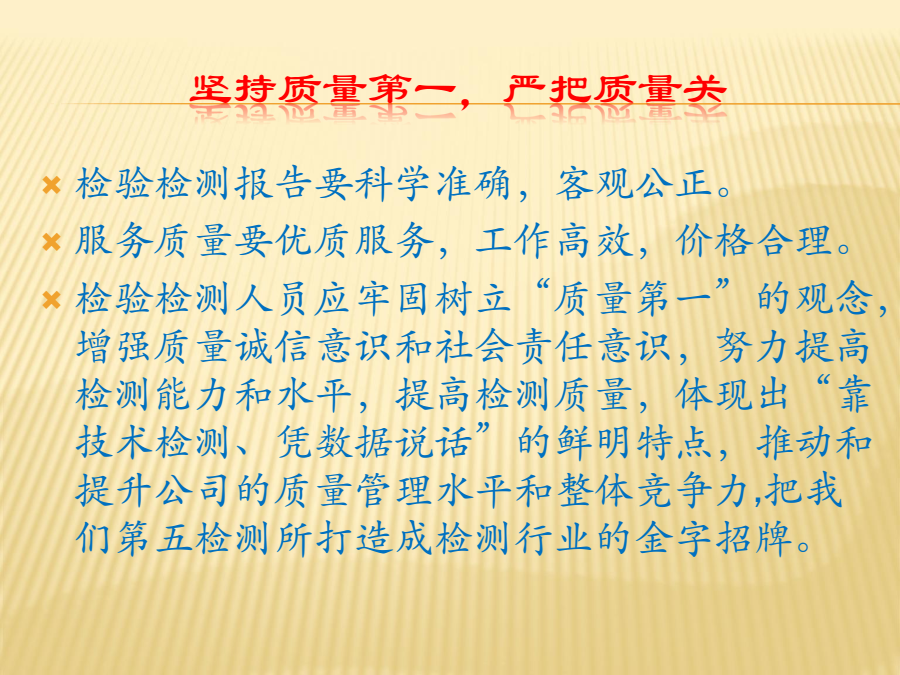 坚持质量第一，严把质量关

检验检测报告要科学准确，客观公正。

服务质量要优质服务，工作高效，价格合理。

检验检测人员应牢固树立“质量第一”的观念，增强质量诚信意识和社会责任意识，努力提高检测能力和水平，提高检测质量，体现出“靠技术检测、凭数据说话”的鲜明特点，推动和提升公司的质量管理水平和整体竞争力,把我们第五检测所打造成检测行业的金字招牌。